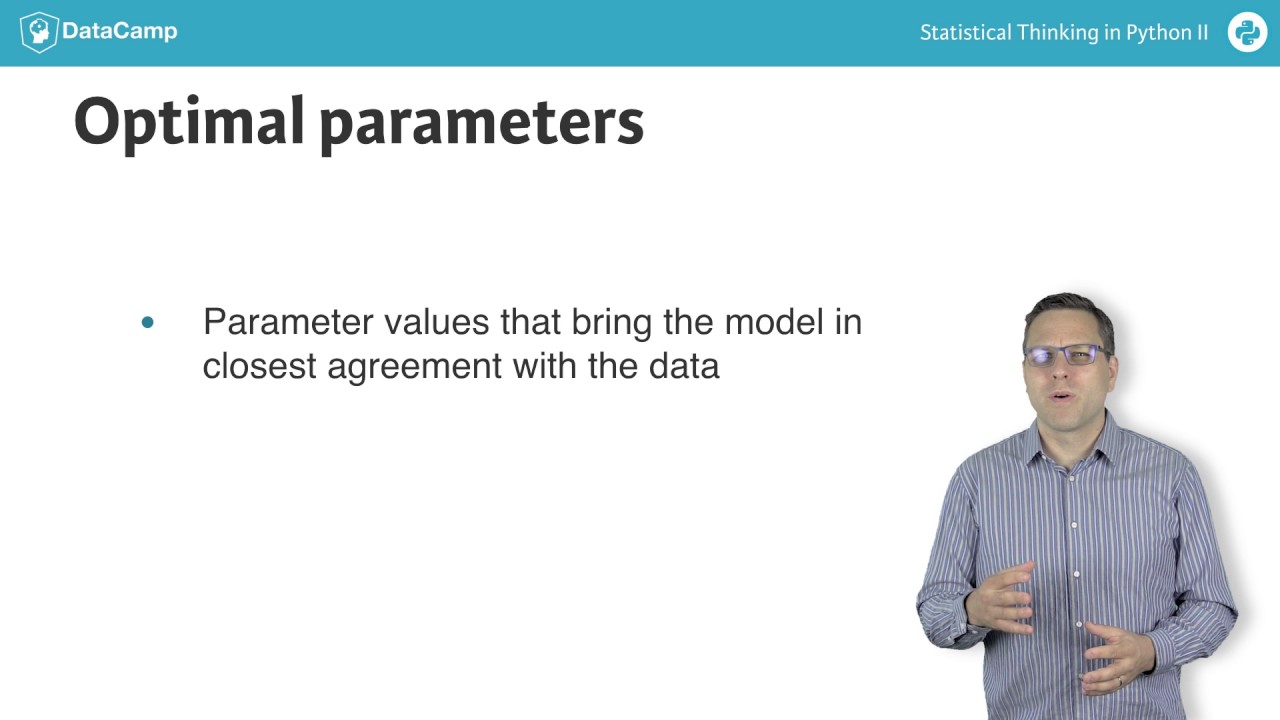 DataCamp

Statistical Thinking in Python II

Optimal parameters

• Parameter values that bring the model in closest agreement with the data